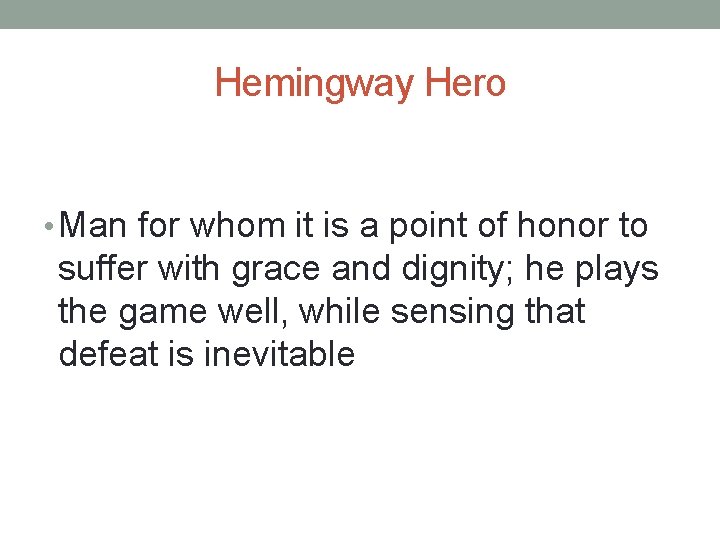 Hemingway Hero

• Man for whom it is a point of honor to suffer with grace and dignity; he plays the game well, while sensing that defeat is inevitable